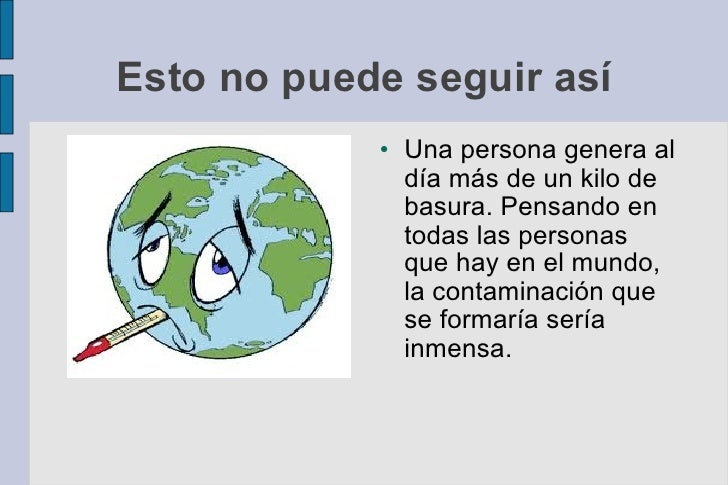 Esto no puede seguir así

• Una persona genera al día más de un kilo de basura. Pensando en todas las personas que hay en el mundo, la contaminación que se formaría sería inmensa.